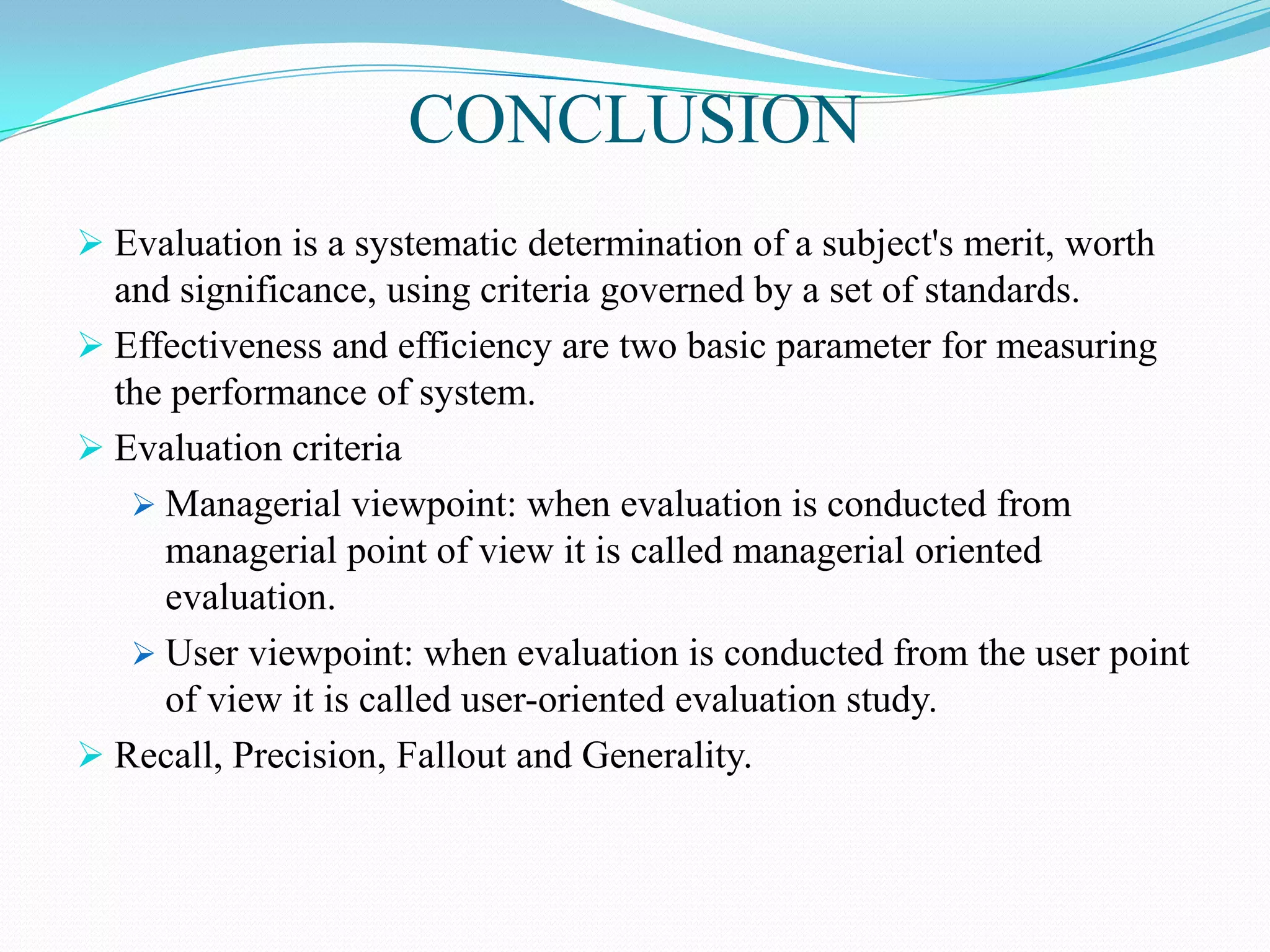 CONCLUSION

➢ Evaluation is a systematic determination of a subject's merit, worth and significance, using criteria governed by a set of standards.

➢ Effectiveness and efficiency are two basic parameter for measuring the performance of system.

➢ Evaluation criteria

➢ Managerial viewpoint: when evaluation is conducted from managerial point of view it is called managerial oriented evaluation.

➢ User viewpoint: when evaluation is conducted from the user point of view it is called user-oriented evaluation study.

➢ Recall, Precision, Fallout and Generality.